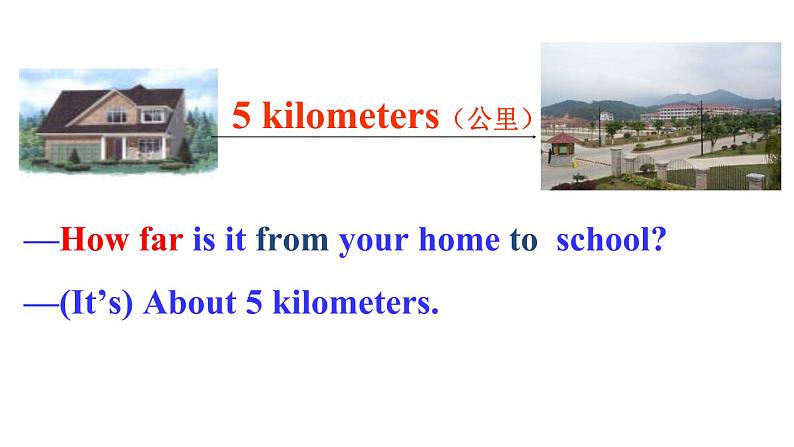 5 kilometers（公里）

—How far is it from your home to school?

—(It’s) About 5 kilometers.